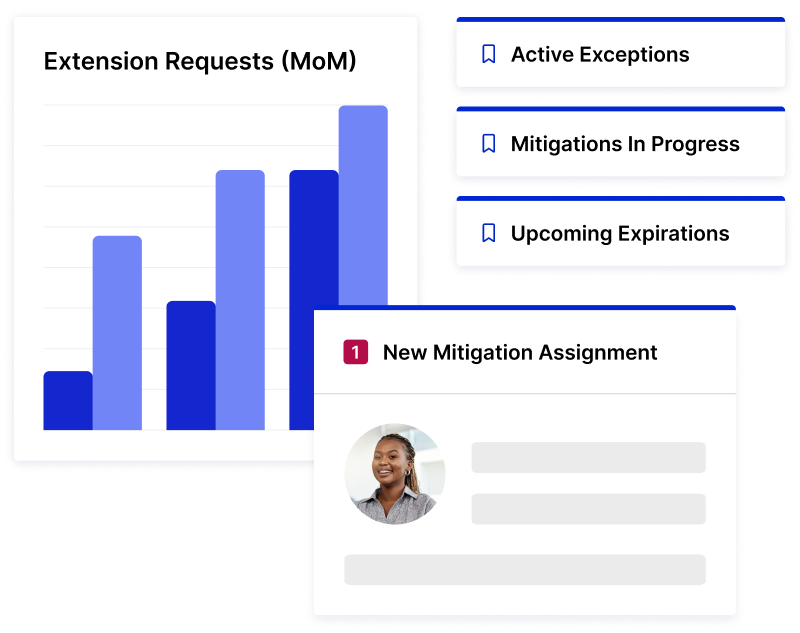 Extension Requests (MoM)

Active Exceptions

Mitigations In Progress

Upcoming Expirations

1 New Mitigation Assignment